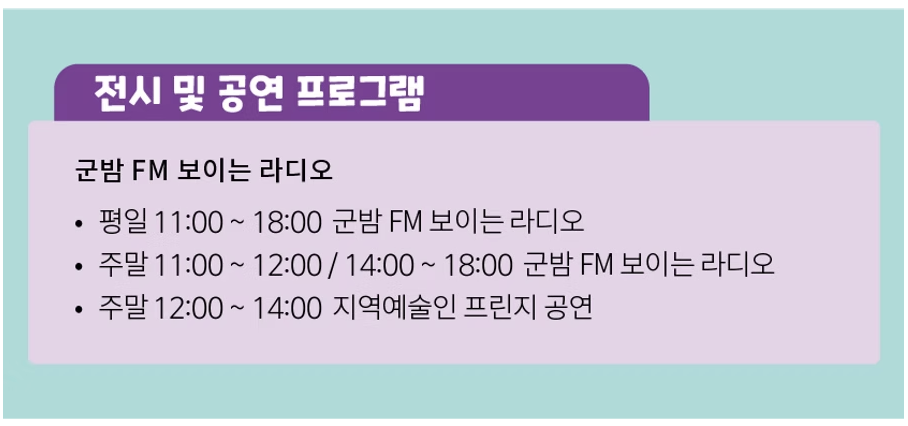 전시 및 공연 프로그램

군밤 FM 보이는 라디오

• 평일 11:00 ~ 18:00 군밤 FM 보이는 라디오
• 주말 11:00 ~ 12:00 / 14:00 ~ 18:00 군밤 FM 보이는 라디오
• 주말 12:00 ~ 14:00 지역예술인 프린지 공연